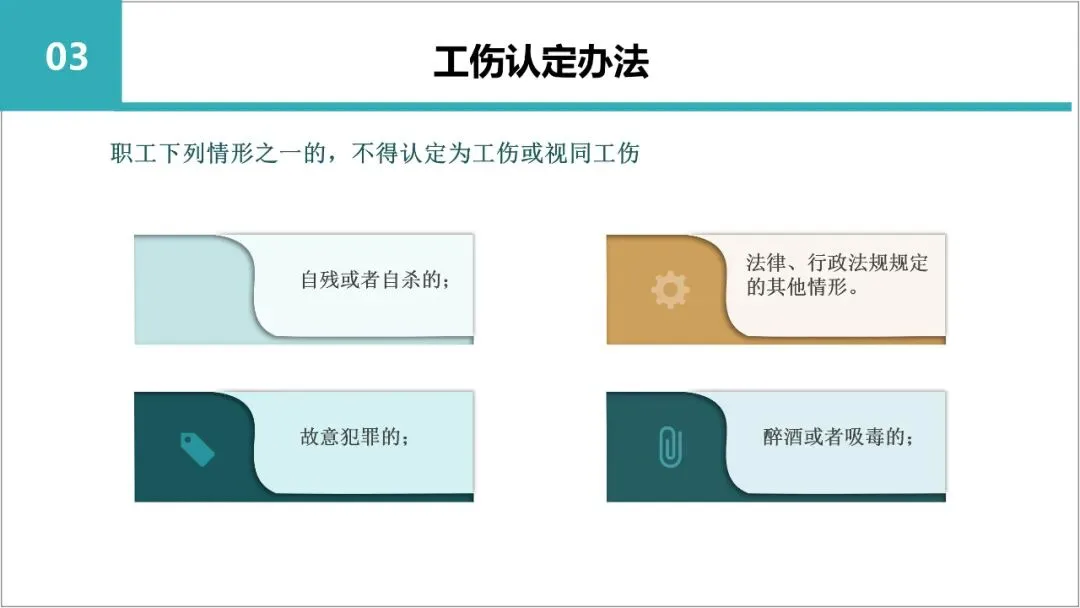 03

工伤认定办法

职工下列情形之一的，不得认定为工伤或视同工伤

自残或者自杀的；

法律、行政法规规定的其他情形。

故意犯罪的；

醉酒或者吸毒的；